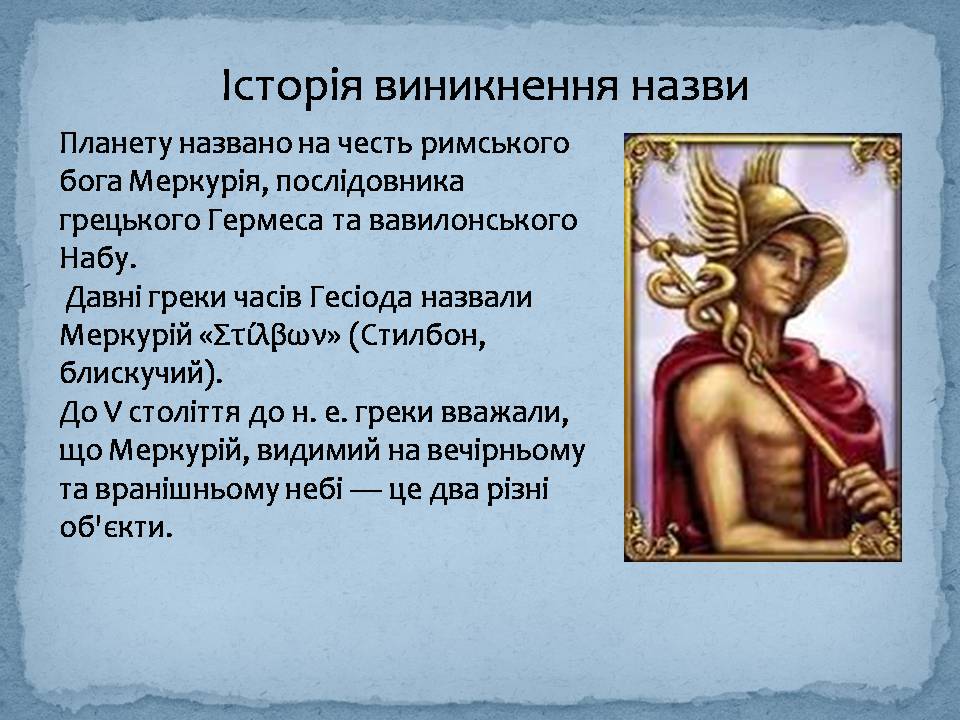 Історія виникнення назви

Планету названо на честь римського бога Меркурія, послідовника грецького Гермеса та вавилонського Набу.

Давні греки часів Гесіода назвали Меркурій «Στίλβων» (Стилбон, блискучий).

До V століття до н. е. греки вважали, що Меркурій, видимий на вечірньому та вранішньому небі — це два різні об'єкти.